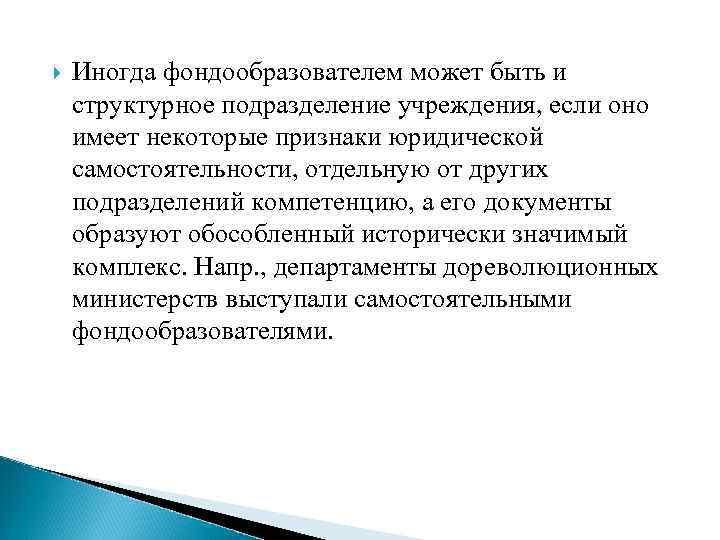 Иногда фондообразователем может быть и структурное подразделение учреждения, если оно имеет некоторые признаки юридической самостоятельности, отдельную от других подразделений компетенцию, а его документы образуют обособленный исторически значимый комплекс. Напр., департаменты дореволюционных министерств выступали самостоятельными фондообразователями.